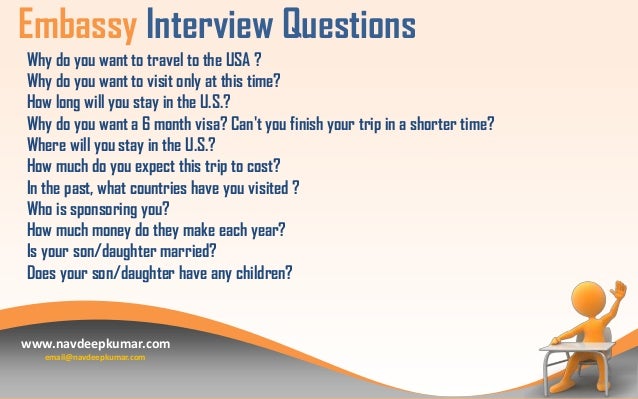 Embassy Interview Questions

Why do you want to travel to the USA ?
Why do you want to visit only at this time?
How long will you stay in the U.S.?
Why do you want a 6 month visa? Can't you finish your trip in a shorter time?
Where will you stay in the U.S.?
How much do you expect this trip to cost?
In the past, what countries have you visited ?
Who is sponsoring you?
How much money do they make each year?
Is your son/daughter married?
Does your son/daughter have any children?

www.navdeepkumar.com
email@navdeepkumar.com